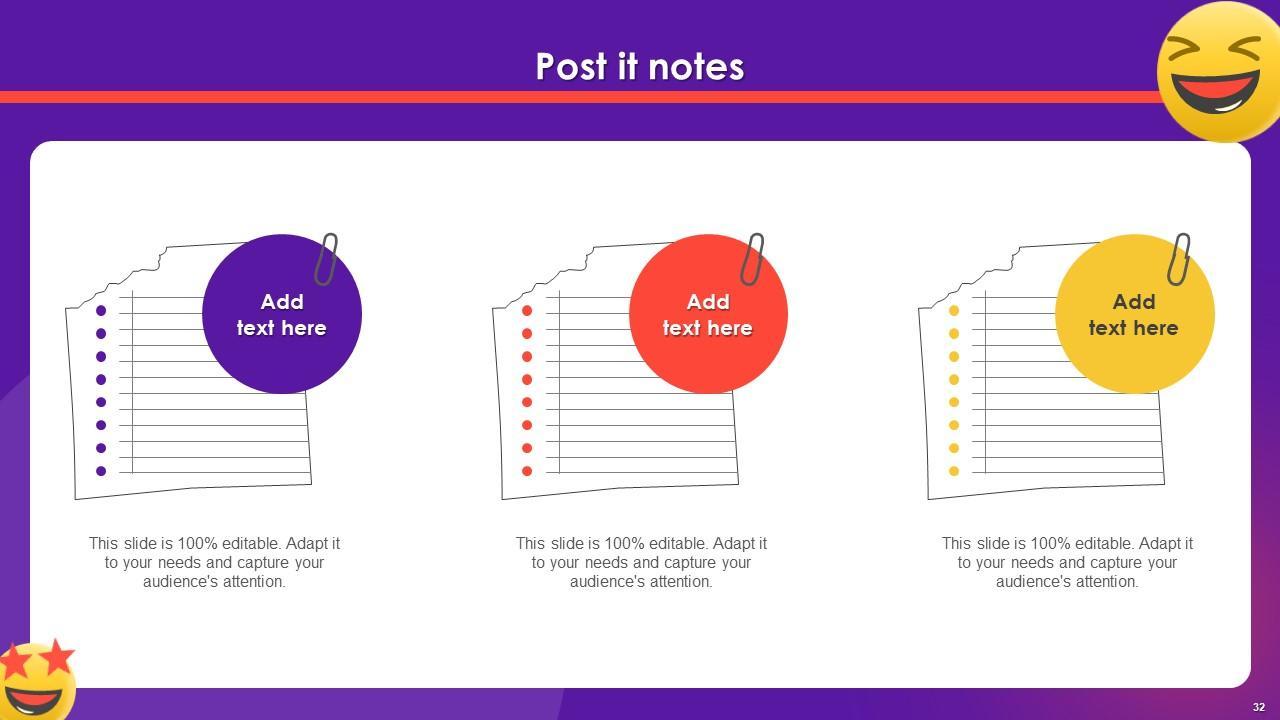 Post it notes

Add text here

This slide is 100% editable. Adapt it to your needs and capture your audience's attention.

Add text here

This slide is 100% editable. Adapt it to your needs and capture your audience's attention.

Add text here

This slide is 100% editable. Adapt it to your needs and capture your audience's attention.

32